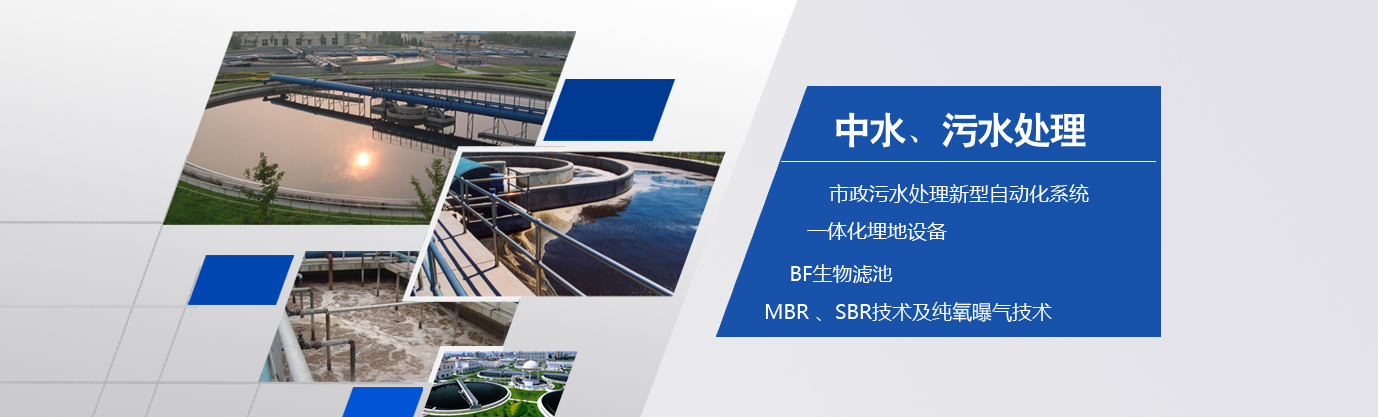 中水、污水处理

市政污水处理新型自动化系统

一体化埋地设备

BF生物滤池

MBR 、SBR技术及纯氧曝气技术